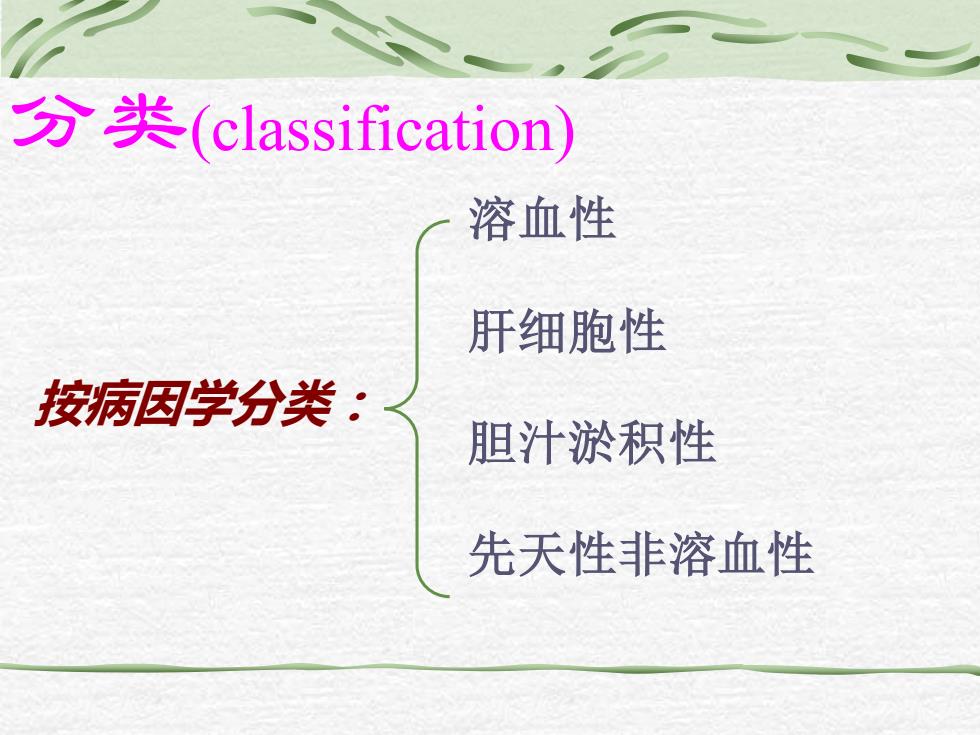 分类(classification)

按病因学分类：

溶血性

肝细胞性

胆汁淤积性

先天性非溶血性